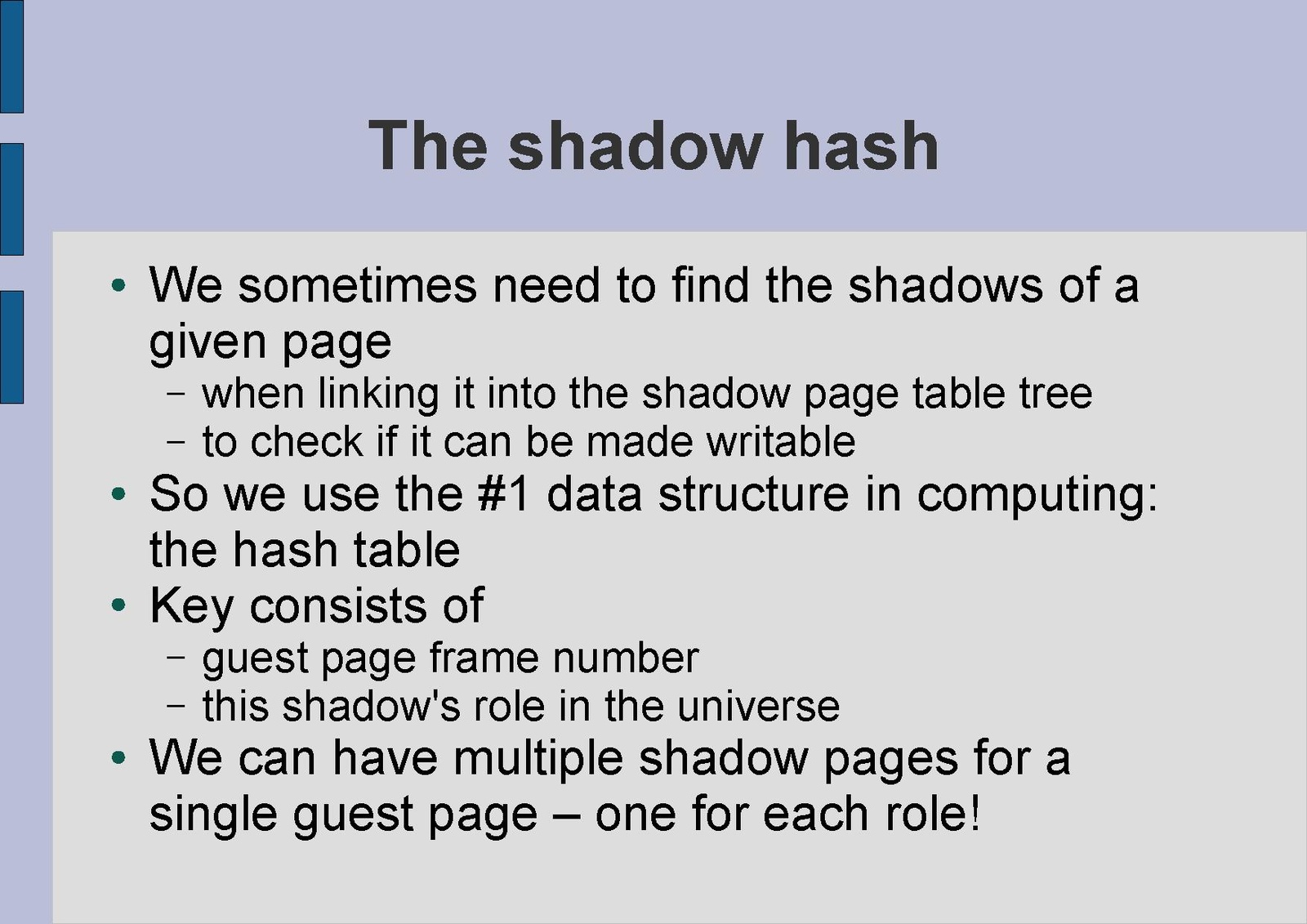 The shadow hash

• We sometimes need to find the shadows of a given page
  – when linking it into the shadow page table tree
  – to check if it can be made writable
• So we use the #1 data structure in computing: the hash table
• Key consists of
  – guest page frame number
  – this shadow's role in the universe
• We can have multiple shadow pages for a single guest page – one for each role!